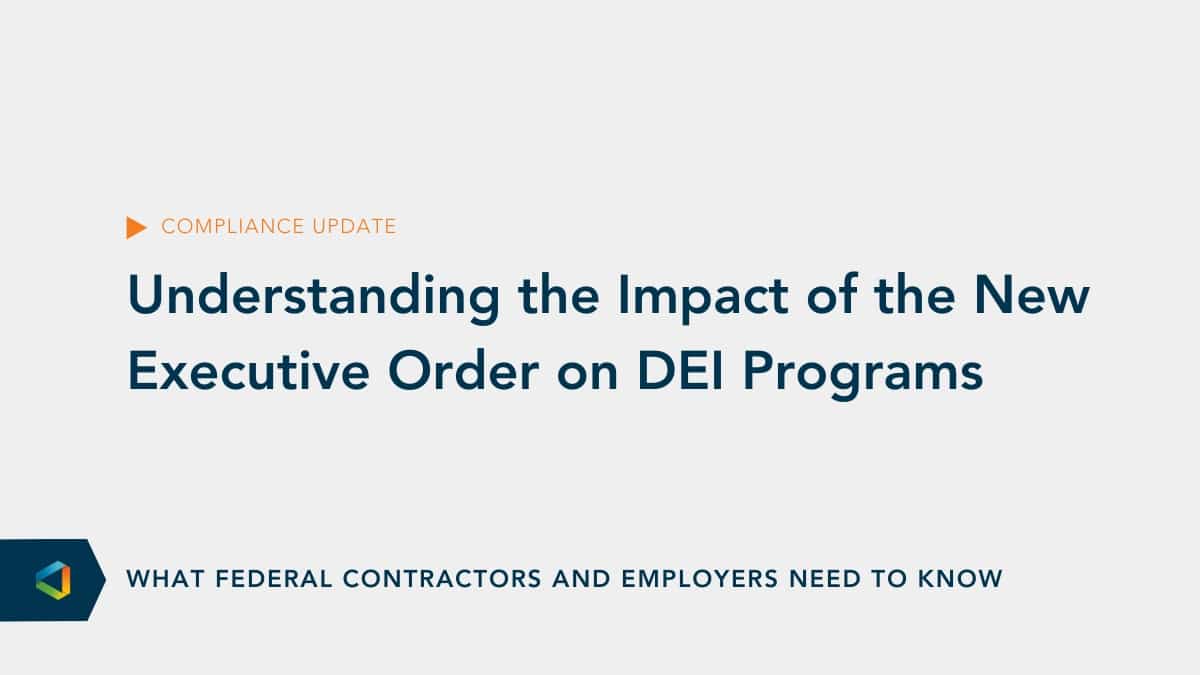 COMPLIANCE UPDATE

Understanding the Impact of the New Executive Order on DEI Programs

WHAT FEDERAL CONTRACTORS AND EMPLOYERS NEED TO KNOW